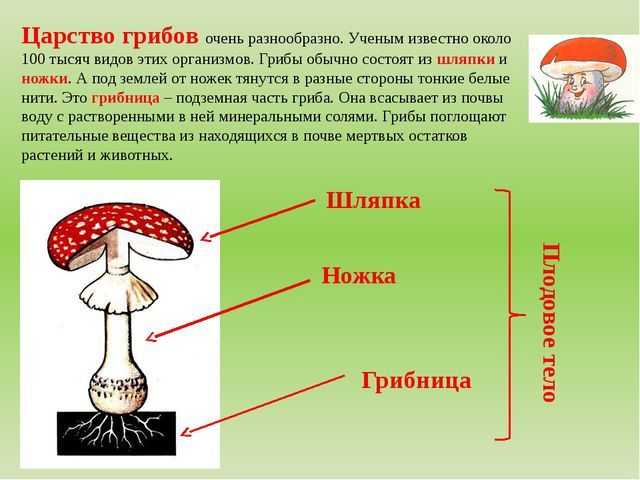 Царство грибов очень разнообразно. Ученым известно около 100 тысяч видов этих организмов. Грибы обычно состоят из шляпки и ножки. А под землей от ножек тянутся в разные стороны тонкие белые нити. Это грибница – подземная часть гриба. Она всасывает из почвы воду с растворенными в ней минеральными солями. Грибы поглощают питательные вещества из находящихся в почве мертвых остатков растений и животных.

Шляпка

Ножка

Грибница

Плодовое тело